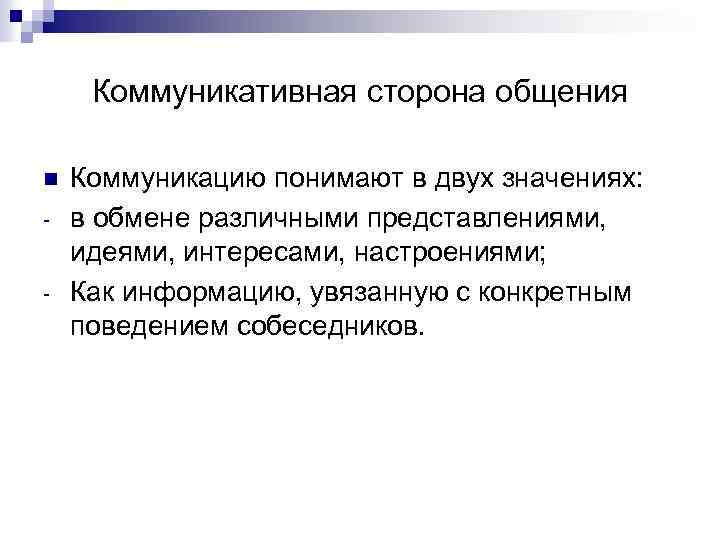 Коммуникативная сторона общения

Коммуникацию понимают в двух значениях:

- в обмене различными представлениями, идеями, интересами, настроениями;
- Как информацию, увязанную с конкретным поведением собеседников.